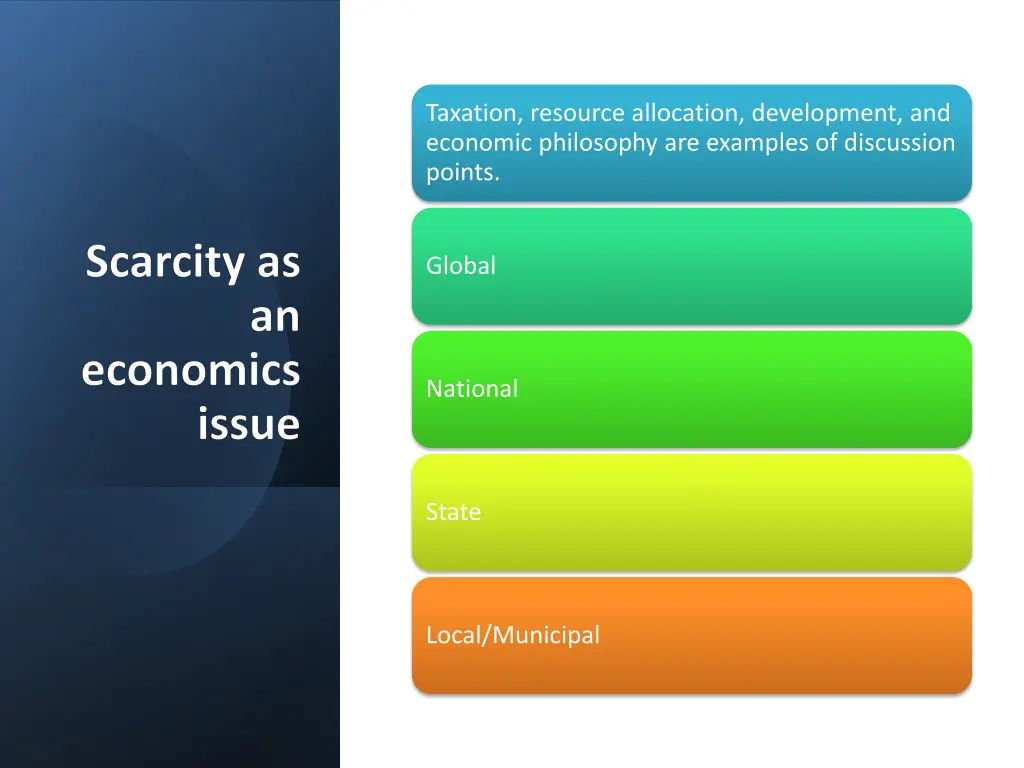 Scarcity as an economics issue

Taxation, resource allocation, development, and economic philosophy are examples of discussion points.

Global

National

State

Local/Municipal